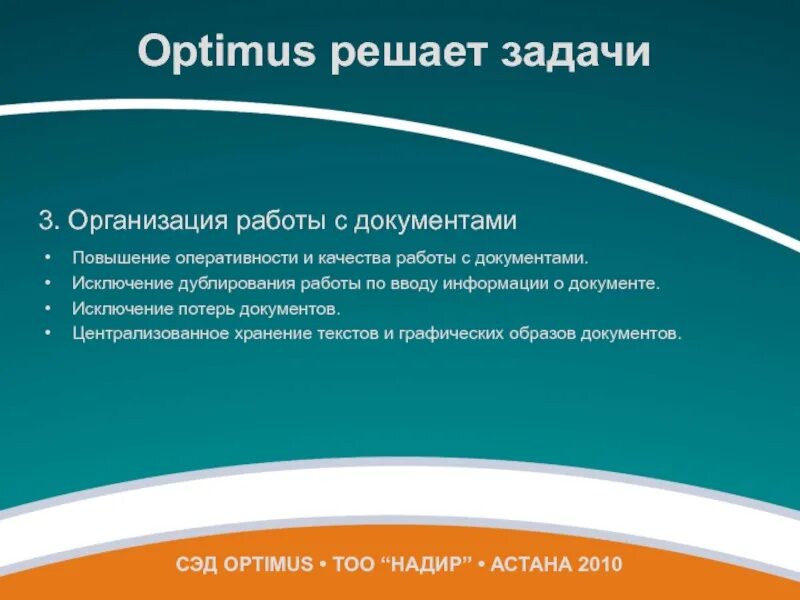 Optimus решает задачи

3. Организация работы с документами

• Повышение оперативности и качества работы с документами.
• Исключение дублирования работы по вводу информации о документе.
• Исключение потерь документов.
• Централизованное хранение текстов и графических образов документов.

СЭД OPTIMUS • ТОО “НАДИР” • АСТАНА 2010